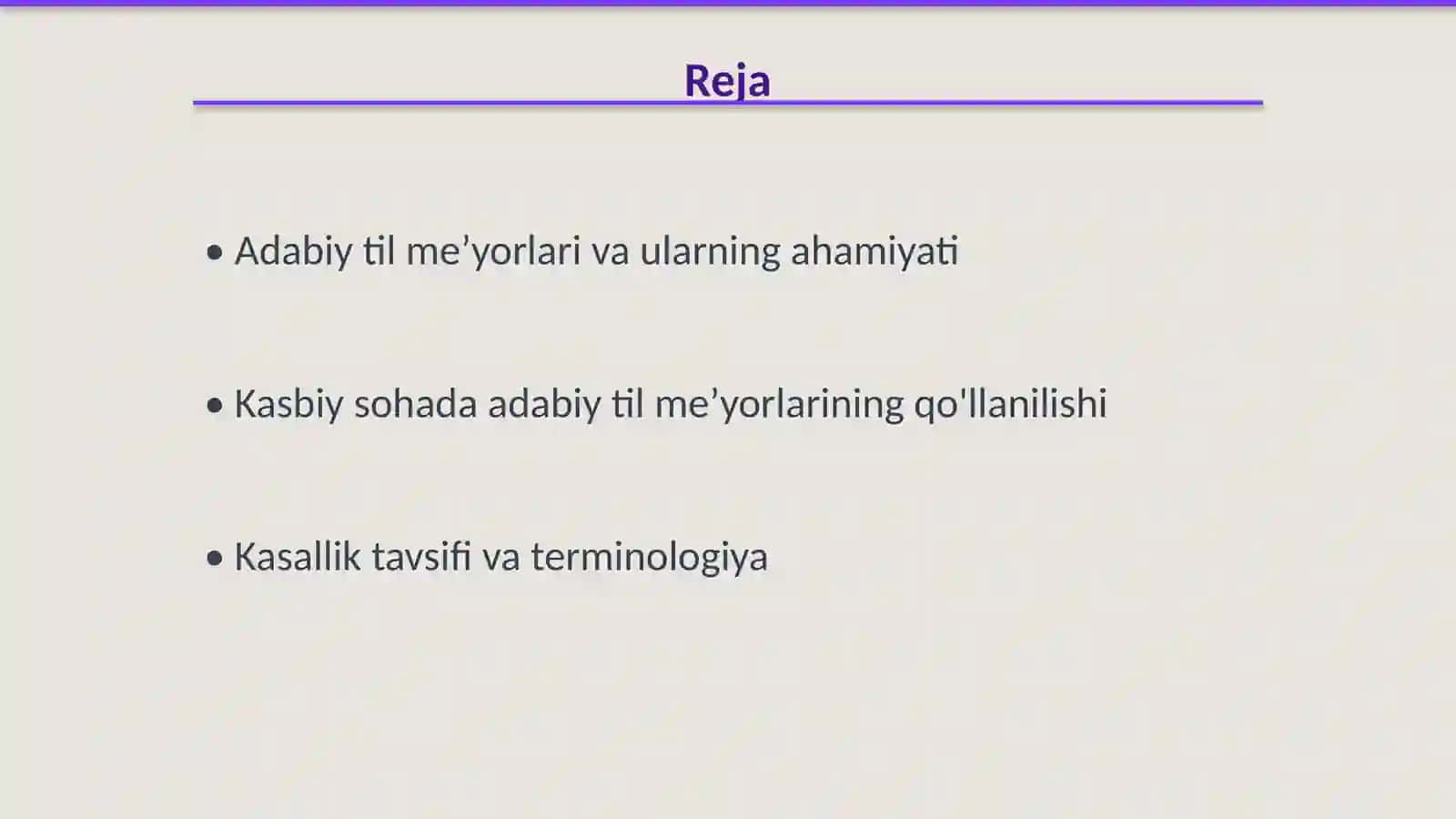 Reja

• Adabiy til me'yorlari va ularning ahamiyati

• Kasbiy sohada adabiy til me'yorlarining qo'llanilishi

• Kasallik tavsifi va terminologiya